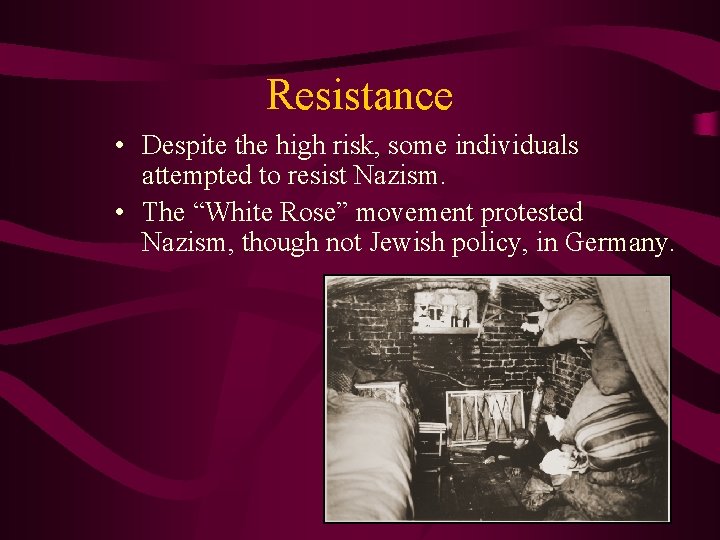 Resistance

• Despite the high risk, some individuals attempted to resist Nazism.
• The “White Rose” movement protested Nazism, though not Jewish policy, in Germany.